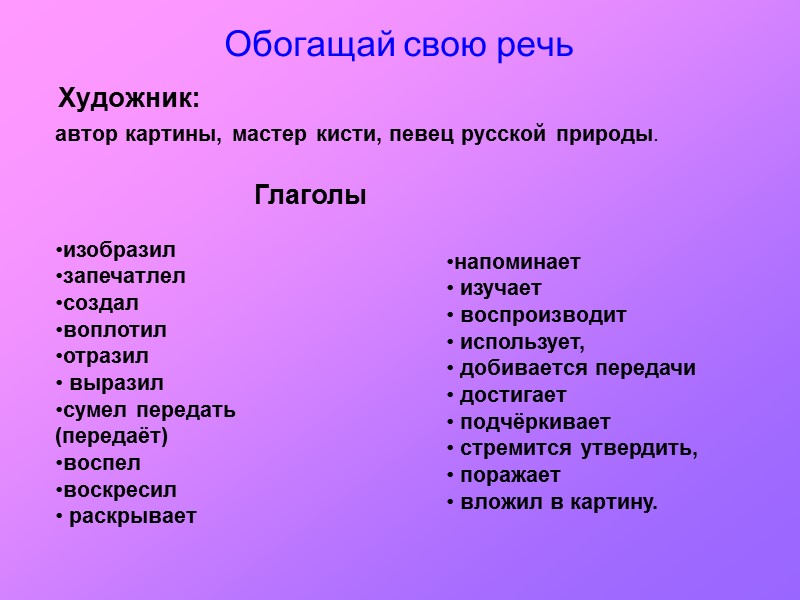 Обогащай свою речь

Художник:

автор картины, мастер кисти, певец русской природы.

Глаголы

•изобразил
•запечатлел
•создал
•воплотил
•отразил
• выразил
•сумел передать (передаёт)
•воспел
•воскресил
• раскрывает

•напоминает
• изучает
• воспроизводит
• использует,
• добивается передачи
• достигает
• подчёркивает
• стремится утвердить,
• поражает
• вложил в картину.